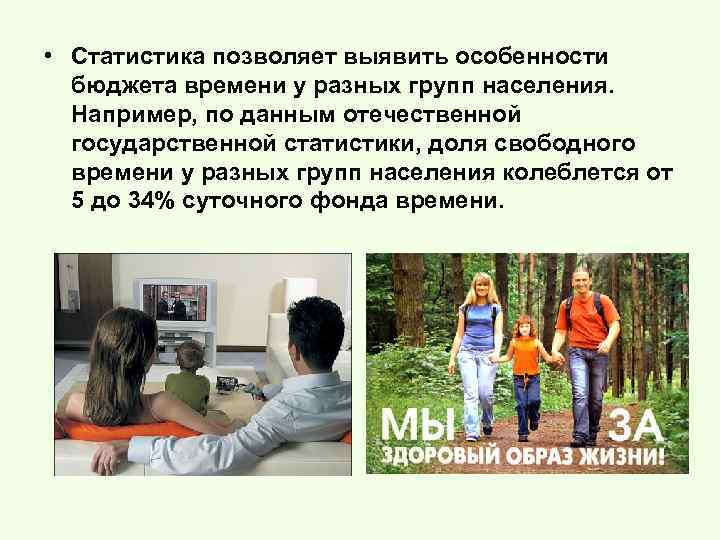 • Статистика позволяет выявить особенности бюджета времени у разных групп населения. Например, по данным отечественной государственной статистики, доля свободного времени у разных групп населения колеблется от 5 до 34% суточного фонда времени.

МЫ ЗА
ЗДОРОВЫЙ ОБРАЗ ЖИЗНИ!